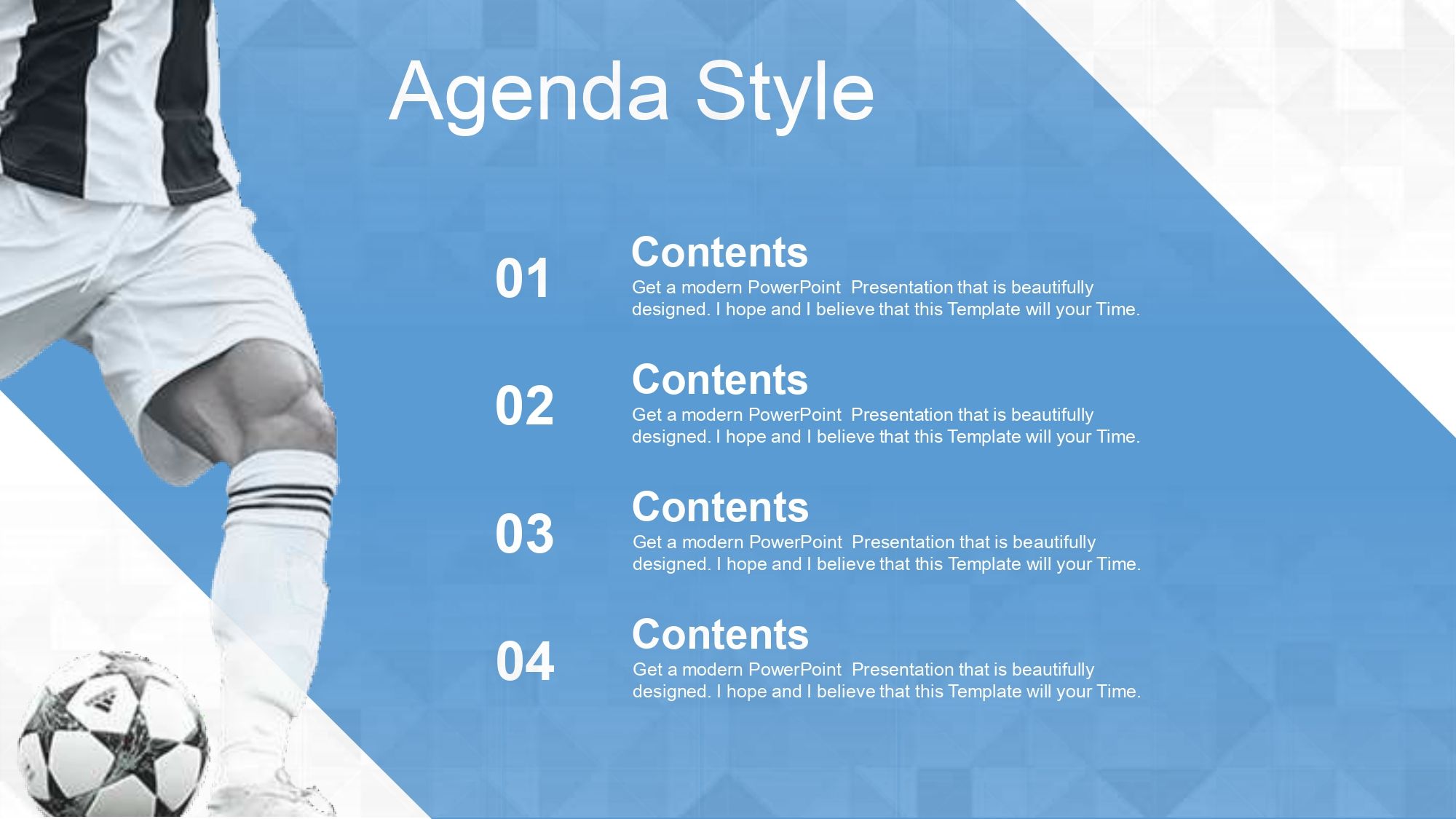 Agenda Style

01

Contents

Get a modern PowerPoint Presentation that is beautifully designed. I hope and I believe that this Template will your Time.

02

Contents

Get a modern PowerPoint Presentation that is beautifully designed. I hope and I believe that this Template will your Time.

03

Contents

Get a modern PowerPoint Presentation that is beautifully designed. I hope and I believe that this Template will your Time.

04

Contents

Get a modern PowerPoint Presentation that is beautifully designed. I hope and I believe that this Template will your Time.